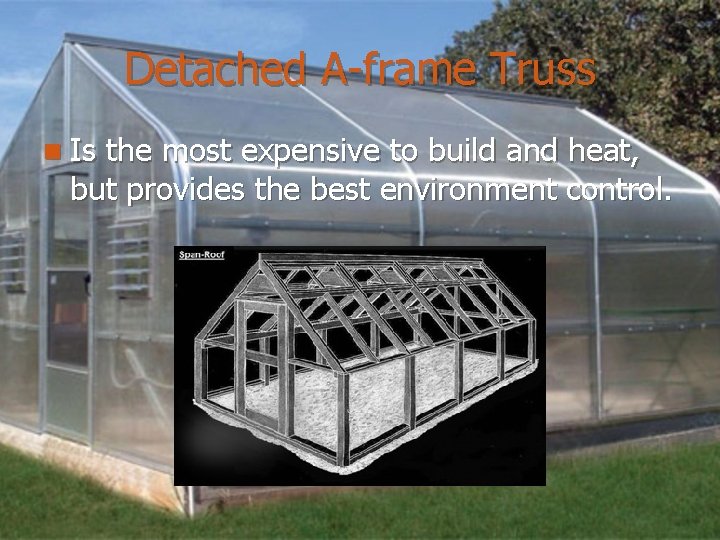 Detached A-frame Truss

Is the most expensive to build and heat, but provides the best environment control.

Span-Roof